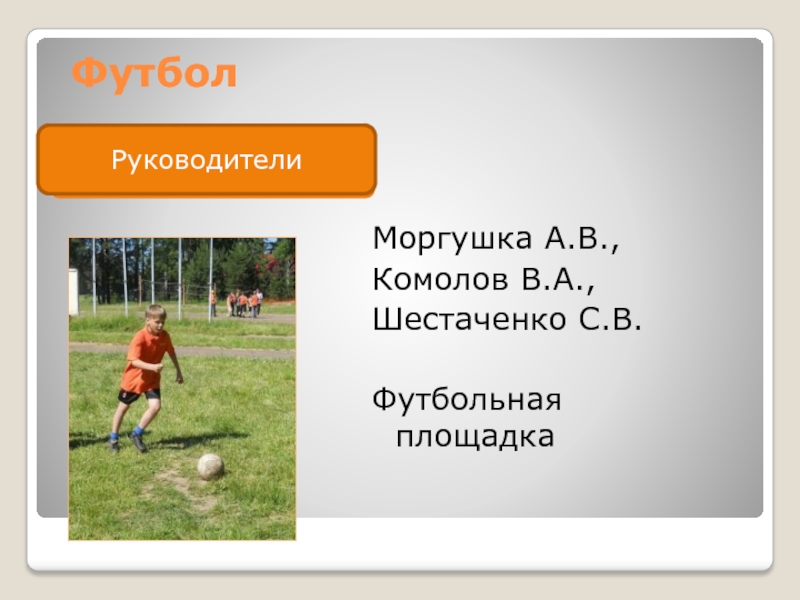 Футбол

Руководители

Моргушка А.В.,
Комолов В.А.,
Шестаченко С.В.

Футбольная площадка